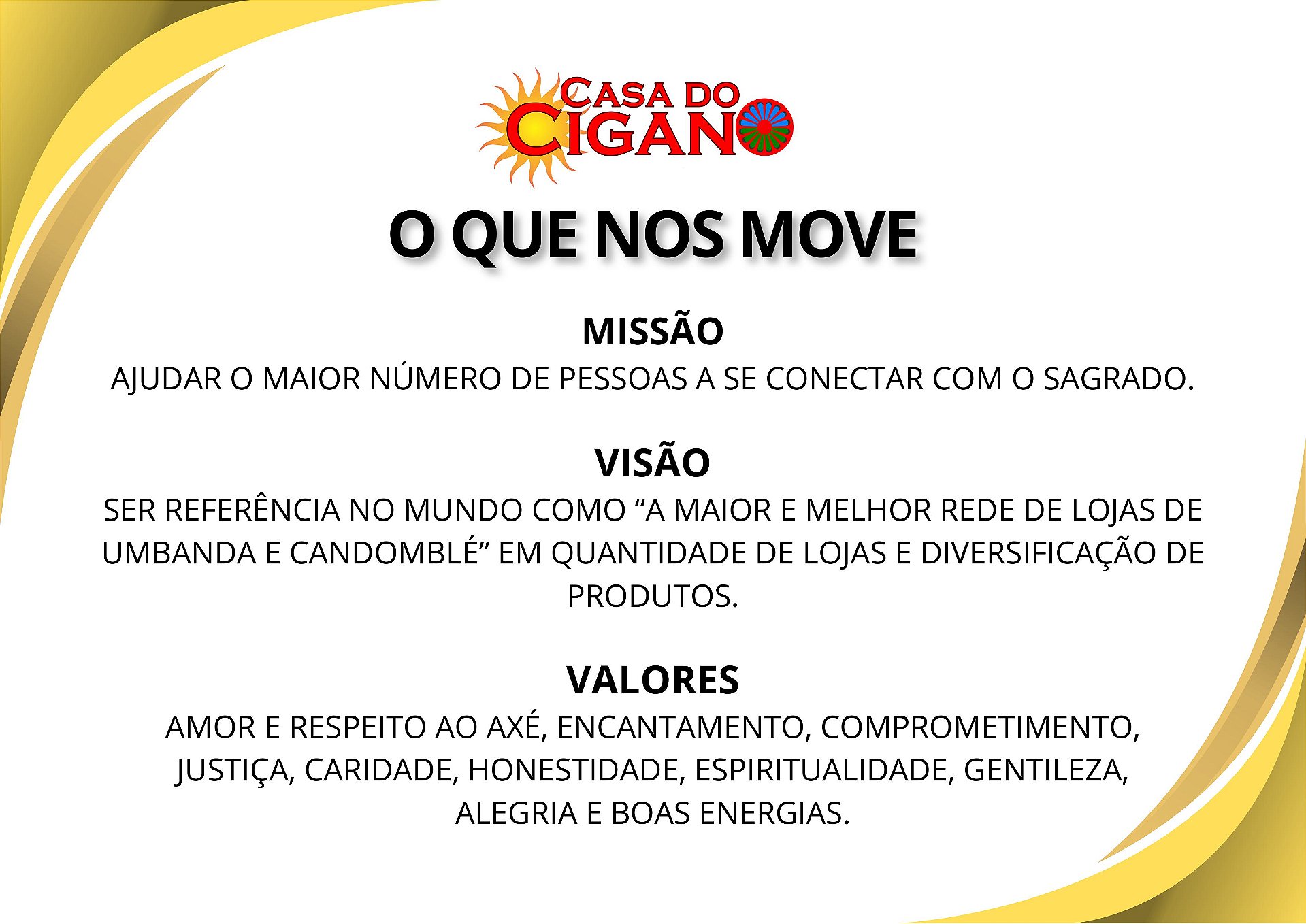 CASA DO CIGANO

O QUE NOS MOVE

MISSÃO
AJUDAR O MAIOR NÚMERO DE PESSOAS A SE CONECTAR COM O SAGRADO.

VISÃO
SER REFERÊNCIA NO MUNDO COMO “A MAIOR E MELHOR REDE DE LOJAS DE UMBANDA E CANDOMBLÉ” EM QUANTIDADE DE LOJAS E DIVERSIFICAÇÃO DE PRODUTOS.

VALORES
AMOR E RESPEITO AO AXÉ, ENCANTAMENTO, COMPROMETIMENTO, JUSTIÇA, CARIDADE, HONESTIDADE, ESPIRITUALIDADE, GENTILEZA, ALEGRIA E BOAS ENERGIAS.